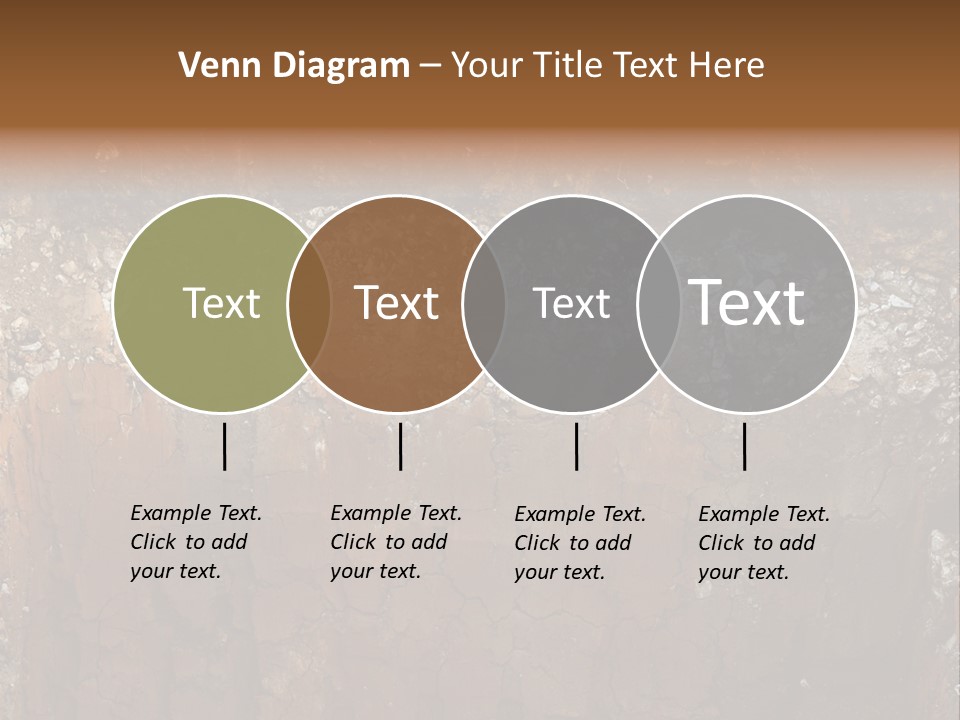 Venn Diagram – Your Title Text Here

Text

Text

Text

Text

Example Text. Click to add your text.

Example Text. Click to add your text.

Example Text. Click to add your text.

Example Text. Click to add your text.